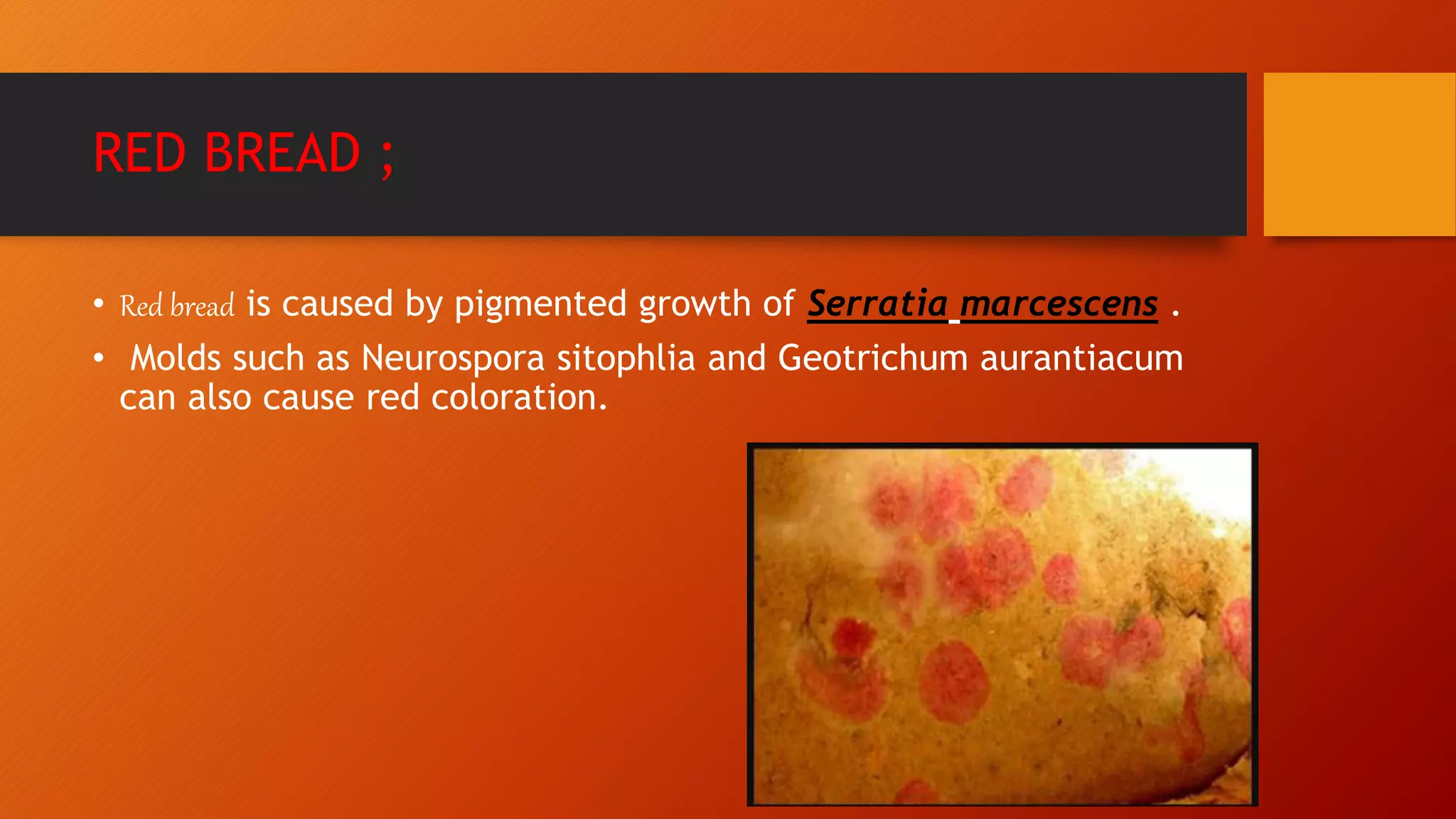 RED BREAD ;

• Red bread is caused by pigmented growth of Serratia marcescens .
• Molds such as Neurospora sitophlia and Geotrichum aurantiacum can also cause red coloration.